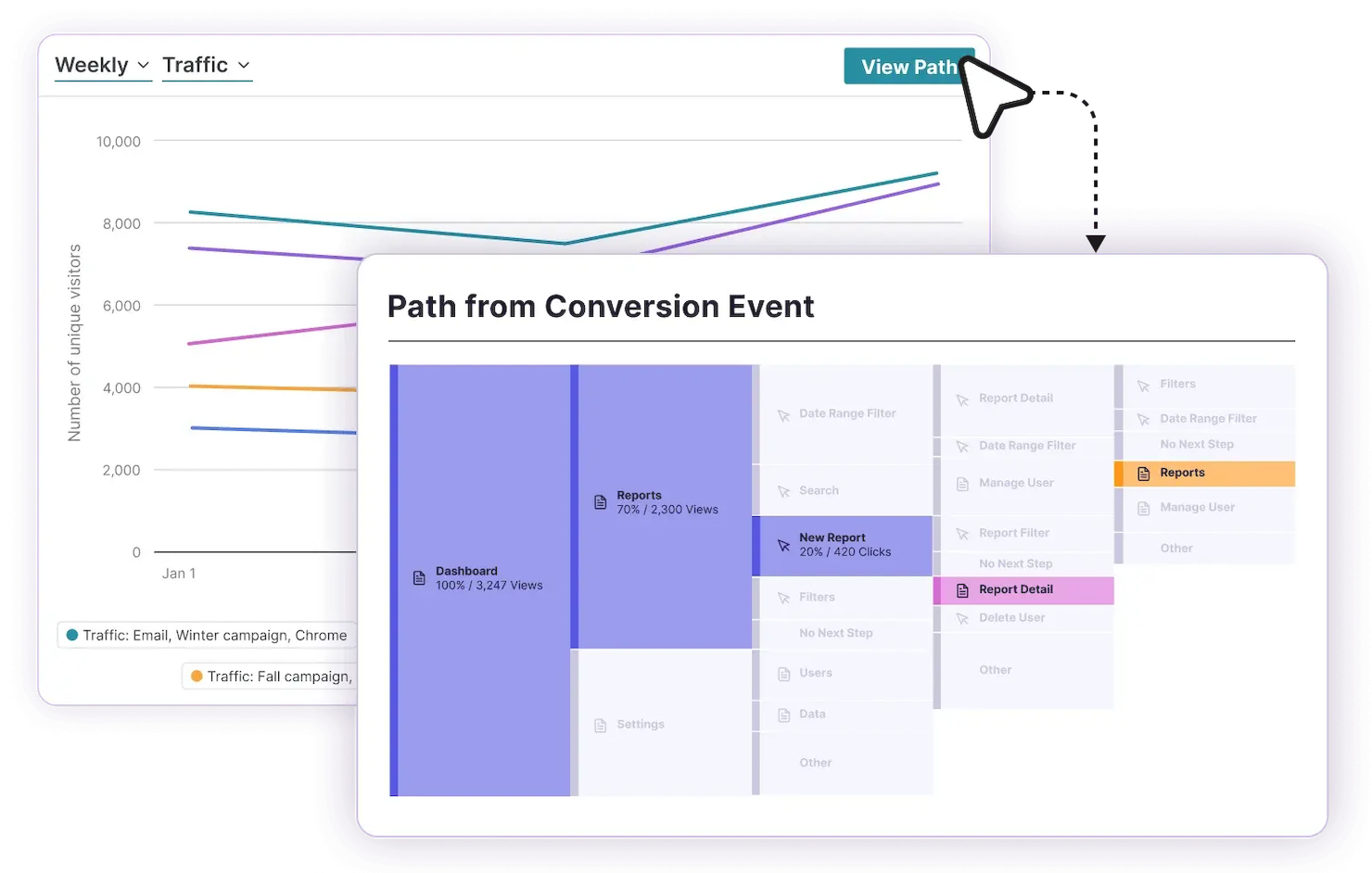 Weekly Traffic

View Path

10,000

8,000

6,000

4,000

2,000

0

Number of unique visitors

Jan 1

Traffic: Email, Winter campaign, Chrome

Traffic: Fall campaign,

Path from Conversion Event

Dashboard
100% / 3,247 Views

Reports
70% / 2,300 Views

Settings

Date Range Filter

Search

New Report
20% / 420 Clicks

Filters

No Next Step

Users

Data

Other

Report Detail

Date Range Filter

Manage User

Report Filter

No Next Step

Report Detail

Delete User

Other

Filters

Date Range Filter

No Next Step

Reports

Manage User

Other